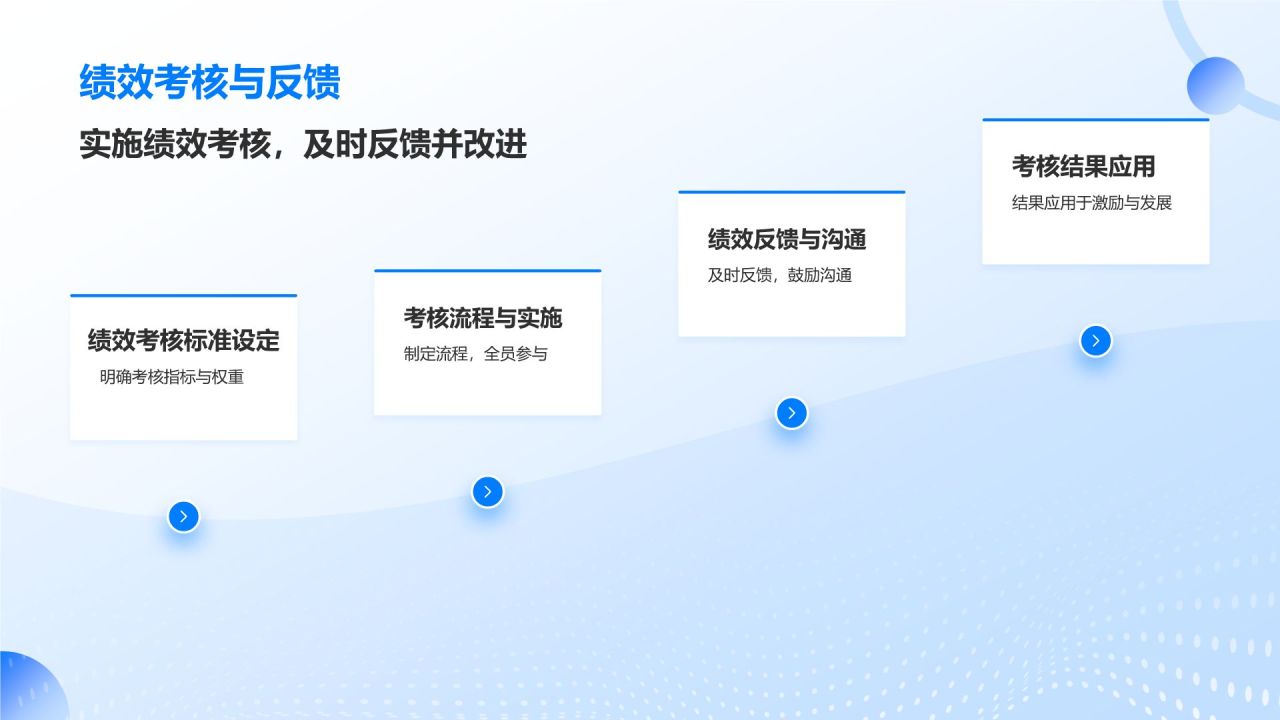 绩效考核与反馈

实施绩效考核，及时反馈并改进

绩效考核标准设定

明确考核指标与权重

考核流程与实施

制定流程，全员参与

绩效反馈与沟通

及时反馈，鼓励沟通

考核结果应用

结果应用于激励与发展